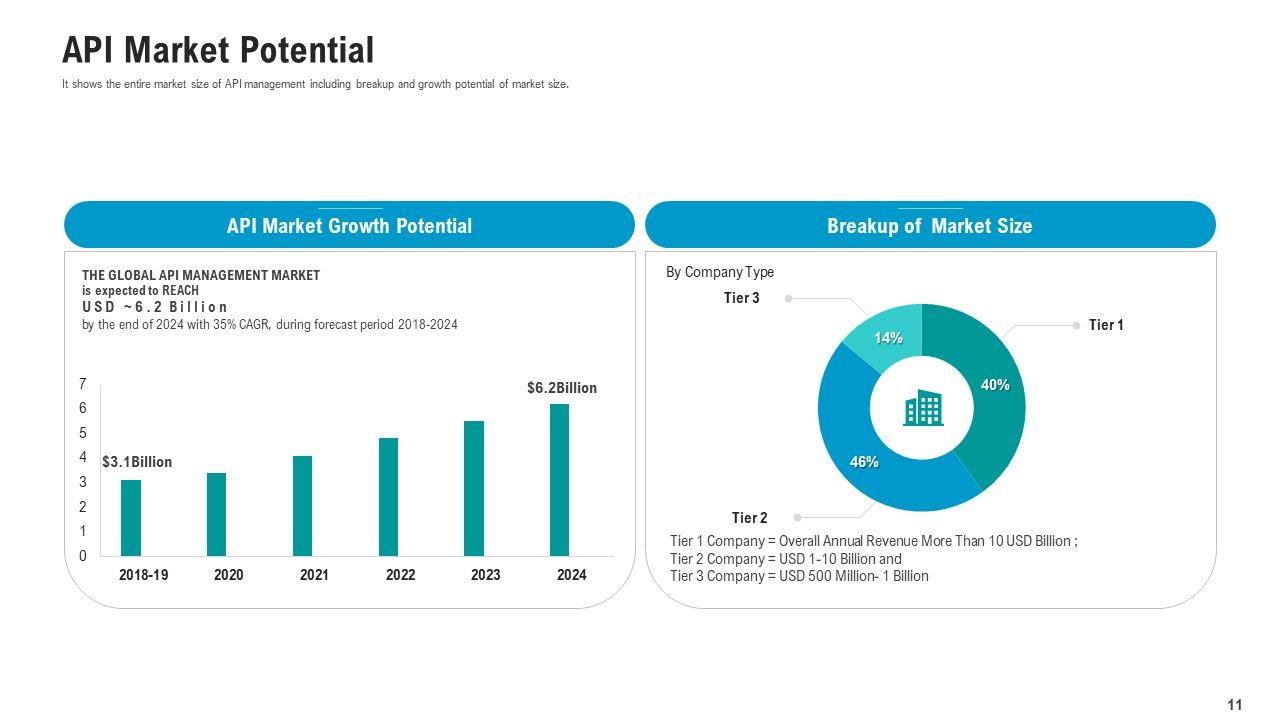 API Market Potential

It shows the entire market size of API management including breakup and growth potential of market size.

API Market Growth Potential

THE GLOBAL API MANAGEMENT MARKET
is expected to REACH
USD ~6.2 Billion
by the end of 2024 with 35% CAGR, during forecast period 2018-2024

7
6
5
4
3
2
1
0

$3.1Billion
$6.2Billion

2018-19 2020 2021 2022 2023 2024

Breakup of Market Size

By Company Type

Tier 3
Tier 1
Tier 2
14%
40%
46%

Tier 1 Company = Overall Annual Revenue More Than 10 USD Billion ;
Tier 2 Company = USD 1-10 Billion and
Tier 3 Company = USD 500 Million- 1 Billion

11